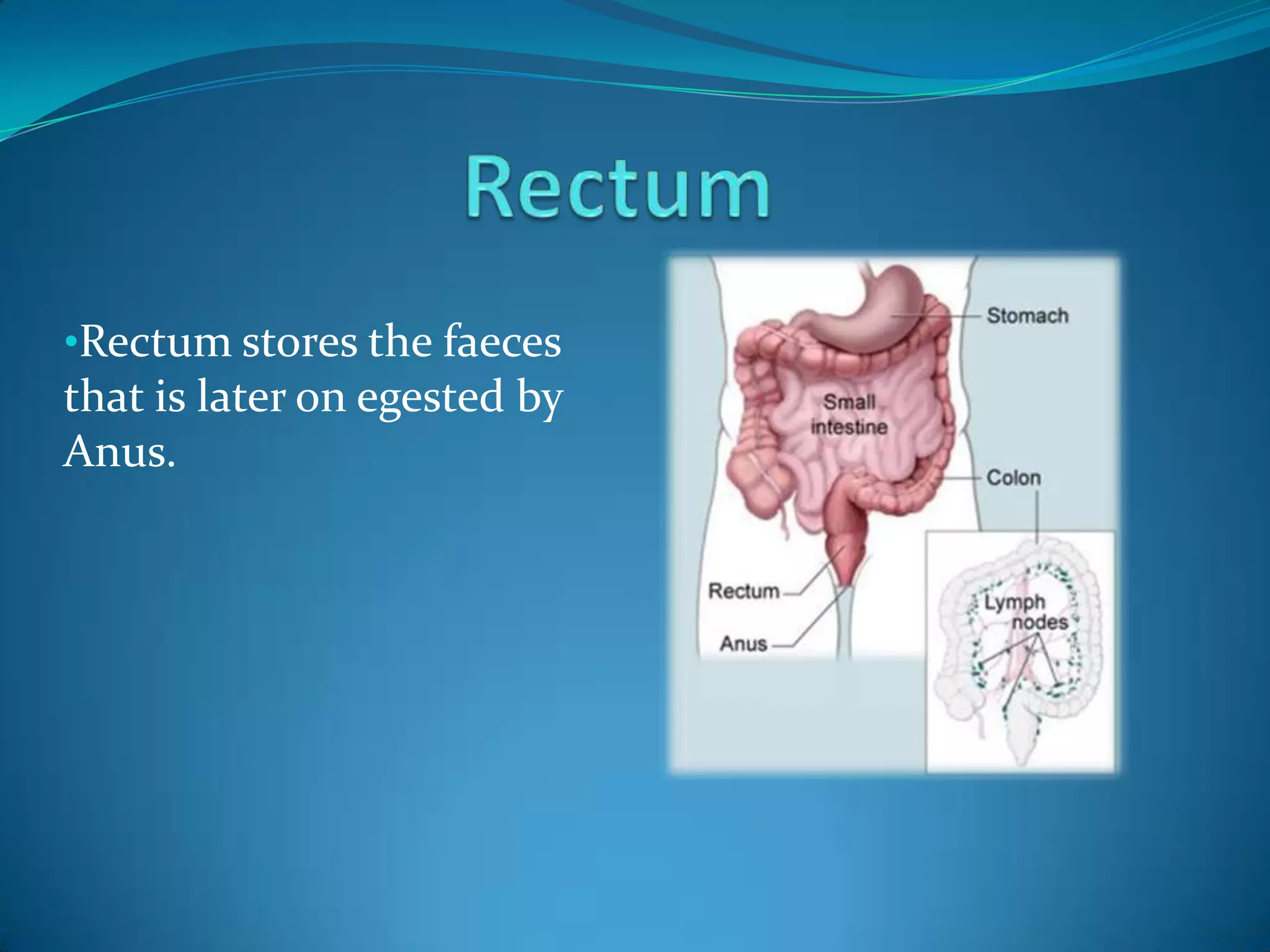 Rectum

•Rectum stores the faeces that is later on egested by Anus.

Stomach
Small intestine
Colon
Rectum
Anus
Lymph nodes